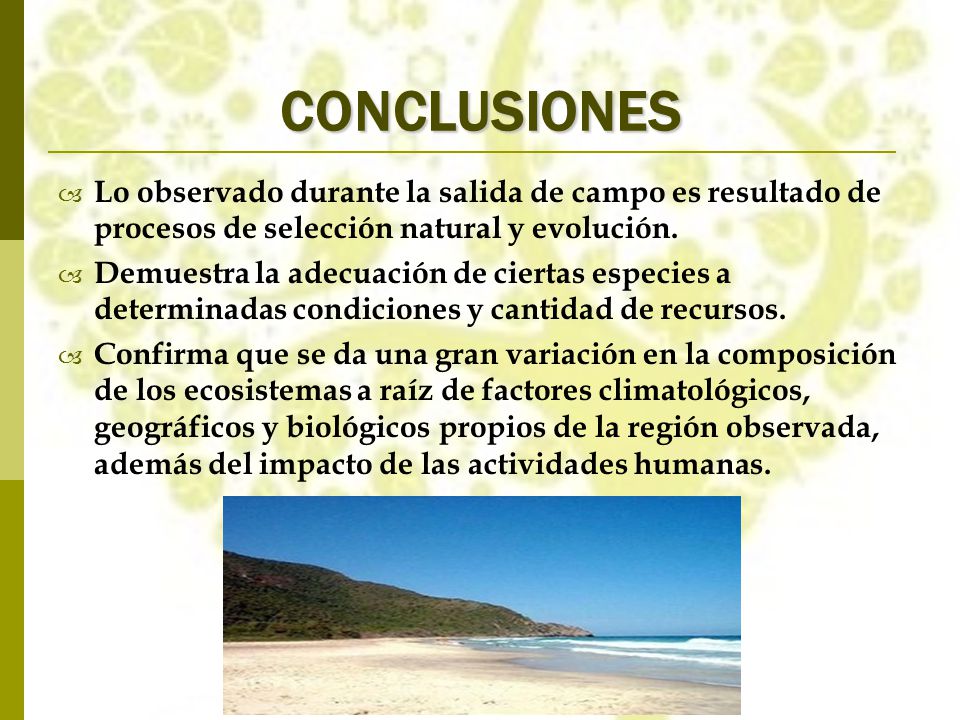 CONCLUSIONES

Lo observado durante la salida de campo es resultado de procesos de selección natural y evolución.

Demuestra la adecuación de ciertas especies a determinadas condiciones y cantidad de recursos.

Confirma que se da una gran variación en la composición de los ecosistemas a raíz de factores climatológicos, geográficos y biológicos propios de la región observada, además del impacto de las actividades humanas.